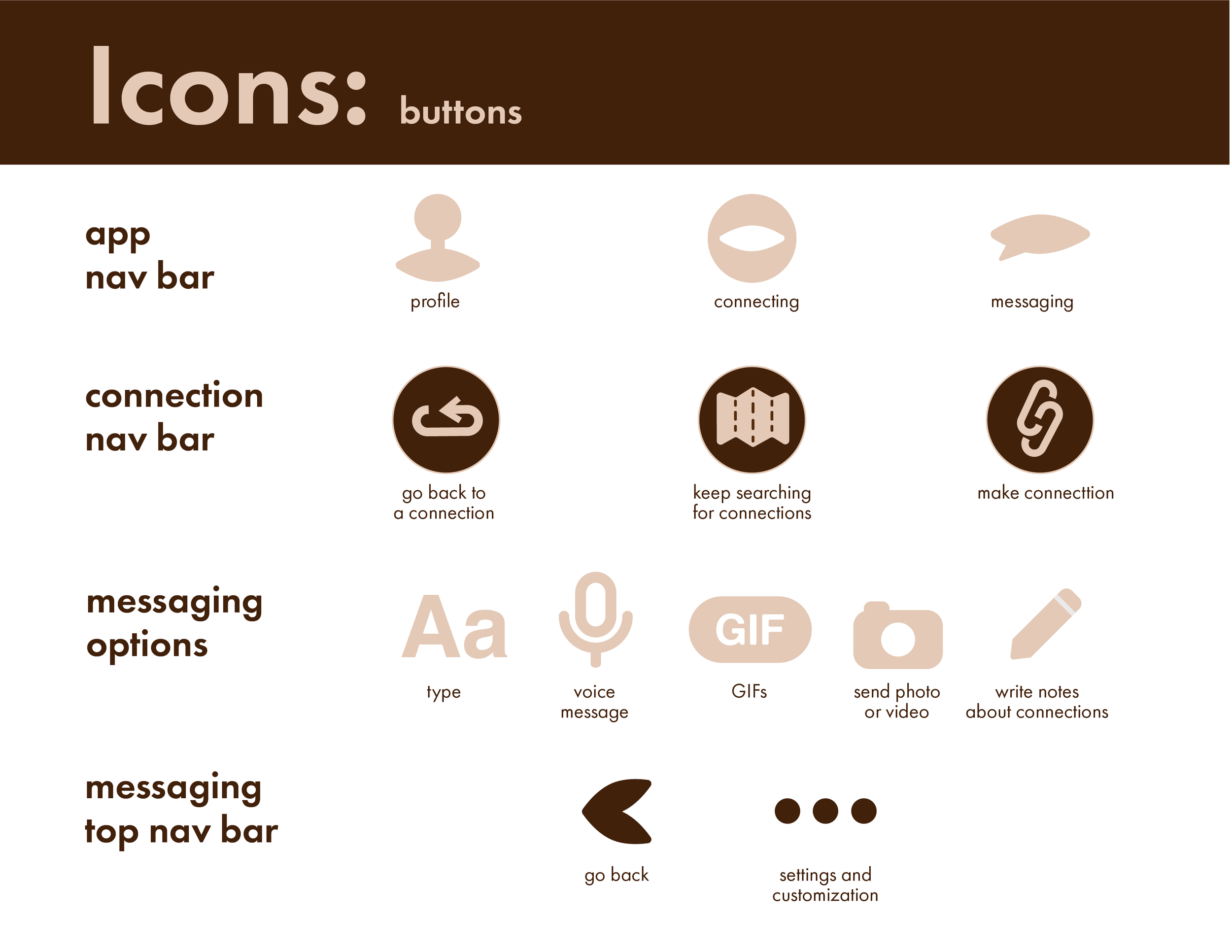 Icons: buttons

app nav bar

profile

connecting

messaging

connection nav bar

go back to a connection

keep searching for connections

make connecttion

messaging options

Aa

type

voice message

GIF

GIFs

send photo or video

write notes about connections

messaging top nav bar

go back

settings and customization